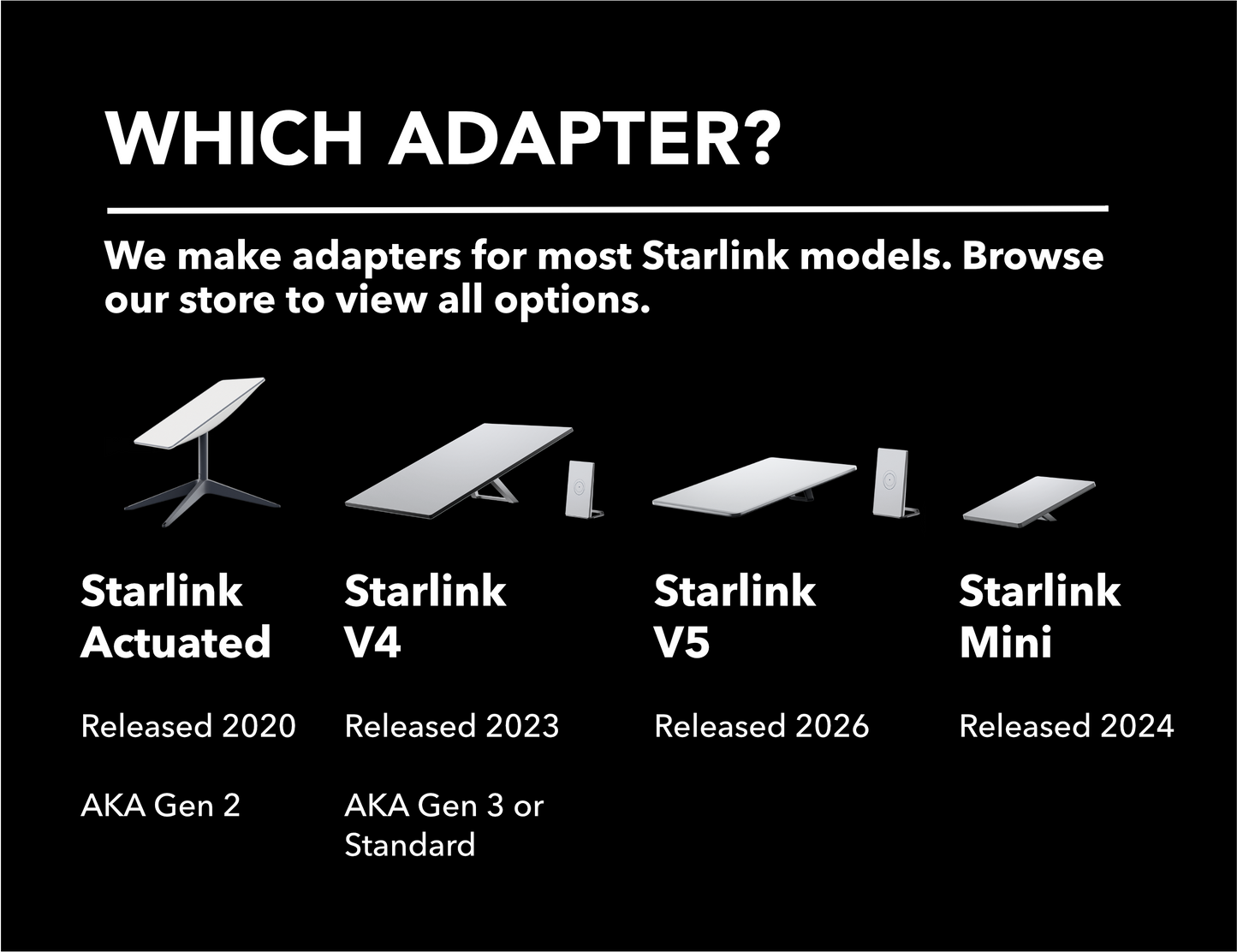 WHICH ADAPTER?

We make adapters for most Starlink models. Browse our store to view all options.

Starlink Actuated

Released 2020

AKA Gen 2

Starlink V4

Released 2023

AKA Gen 3 or Standard

Starlink V5

Released 2026

Starlink Mini

Released 2024